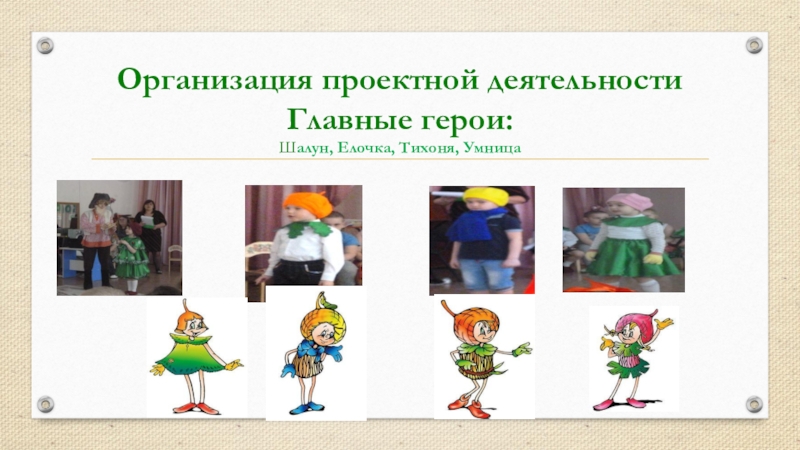 Организация проектной деятельности
Главные герои:
Шалун, Елочка, Тихоня, Умница